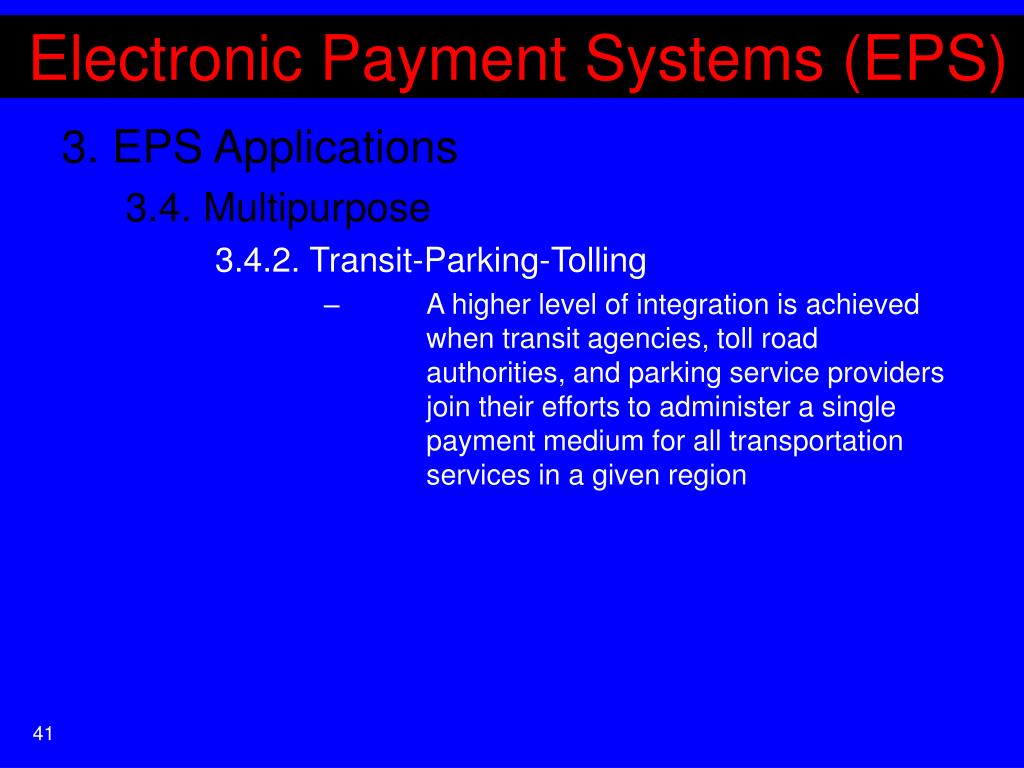 Electronic Payment Systems (EPS)

3. EPS Applications

3.4. Multipurpose

3.4.2. Transit-Parking-Tolling

– A higher level of integration is achieved when transit agencies, toll road authorities, and parking service providers join their efforts to administer a single payment medium for all transportation services in a given region

41